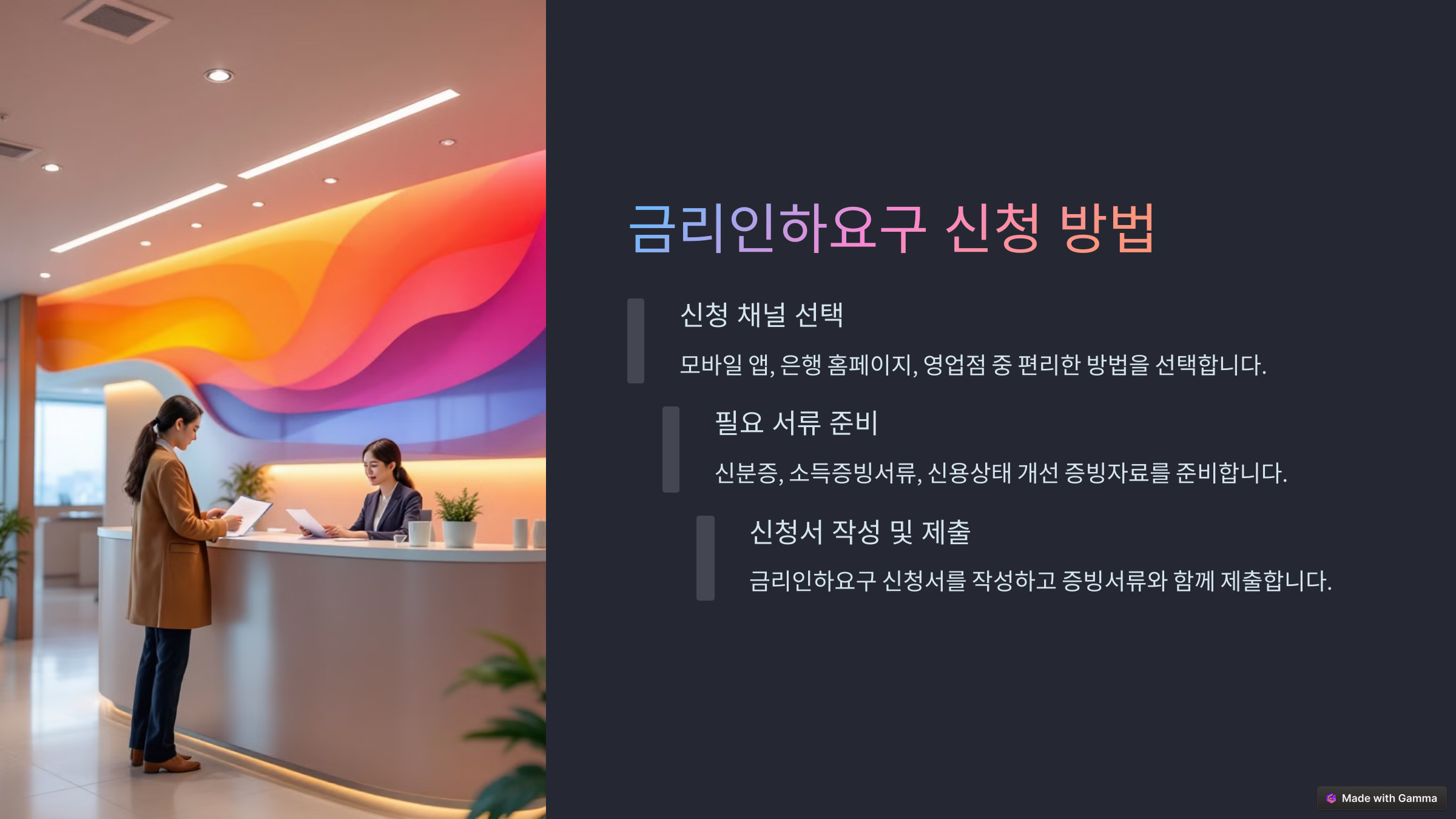 금리인하요구 신청 방법

신청 채널 선택

모바일 앱, 은행 홈페이지, 영업점 중 편리한 방법을 선택합니다.

필요 서류 준비

신분증, 소득증빙서류, 신용상태 개선 증빙자료를 준비합니다.

신청서 작성 및 제출

금리인하요구 신청서를 작성하고 증빙서류와 함께 제출합니다.

Made with Gamma